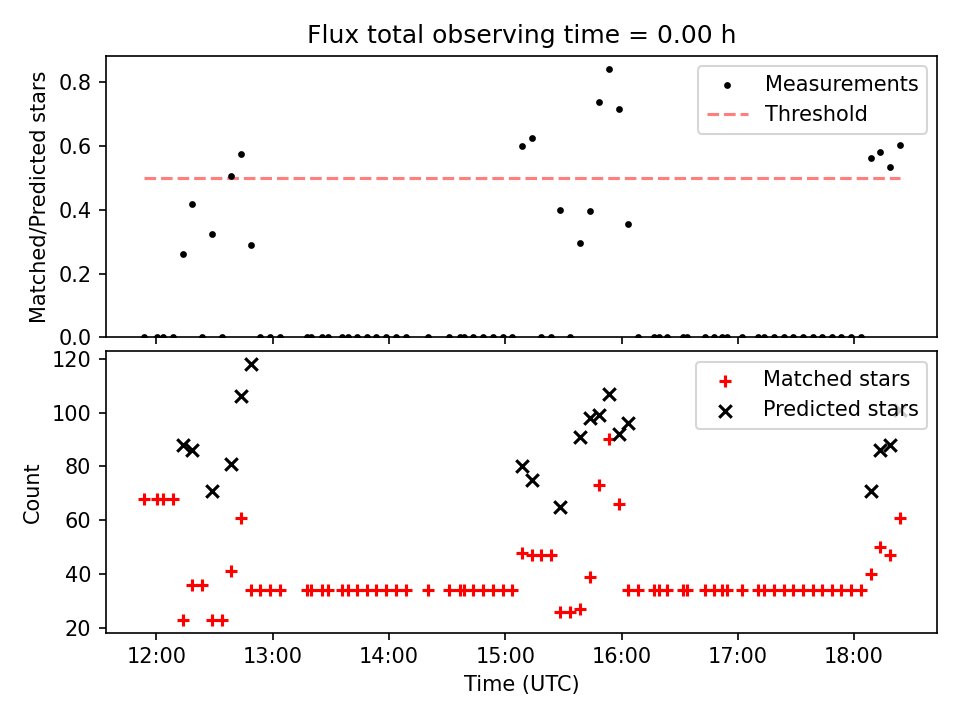 Flux total observing time = 0.00 h

Matched/Predicted stars

0.8
0.6
0.4
0.2
0.0

Measurements
Threshold

Count

120
100
80
60
40
20

Matched stars
Predicted stars

12:00
13:00
14:00
15:00
16:00
17:00
18:00

Time (UTC)